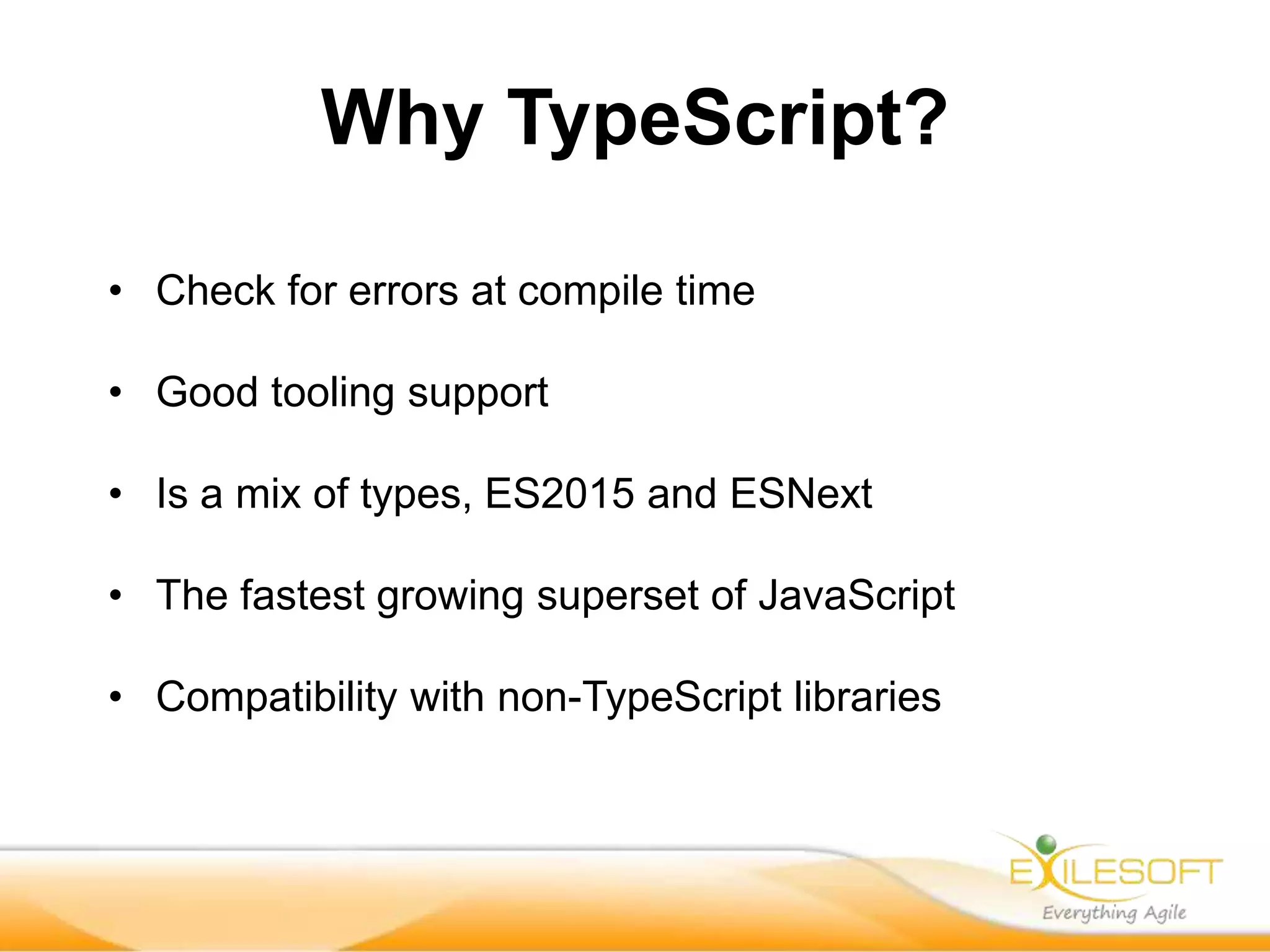 Why TypeScript?

• Check for errors at compile time

• Good tooling support

• Is a mix of types, ES2015 and ESNext

• The fastest growing superset of JavaScript

• Compatibility with non-TypeScript libraries

EXILESOFT
Everything Agile